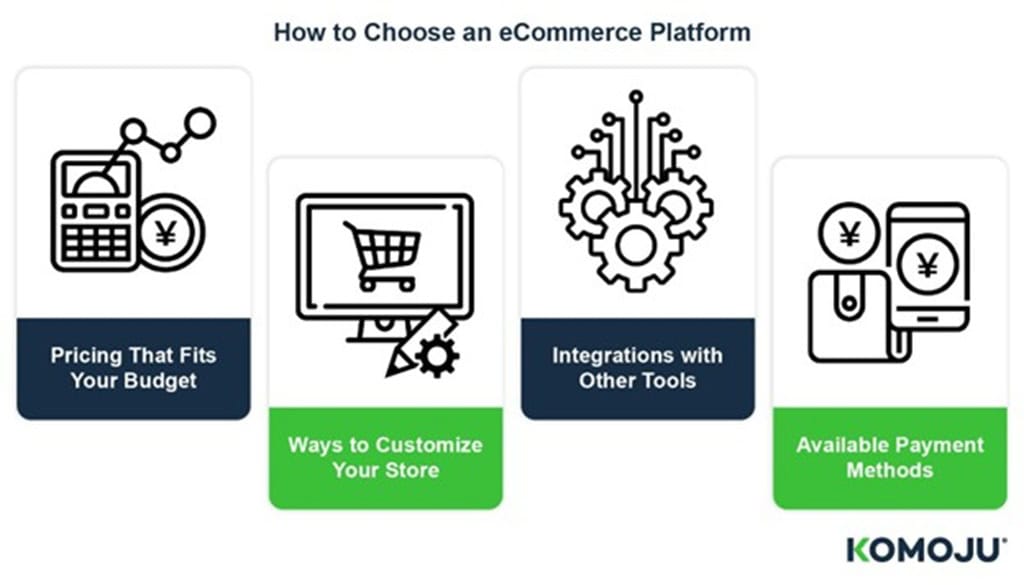 How to Choose an eCommerce Platform

¥

Pricing That Fits Your Budget

Ways to Customize Your Store

Integrations with Other Tools

¥

¥

Available Payment Methods

KOMOJU